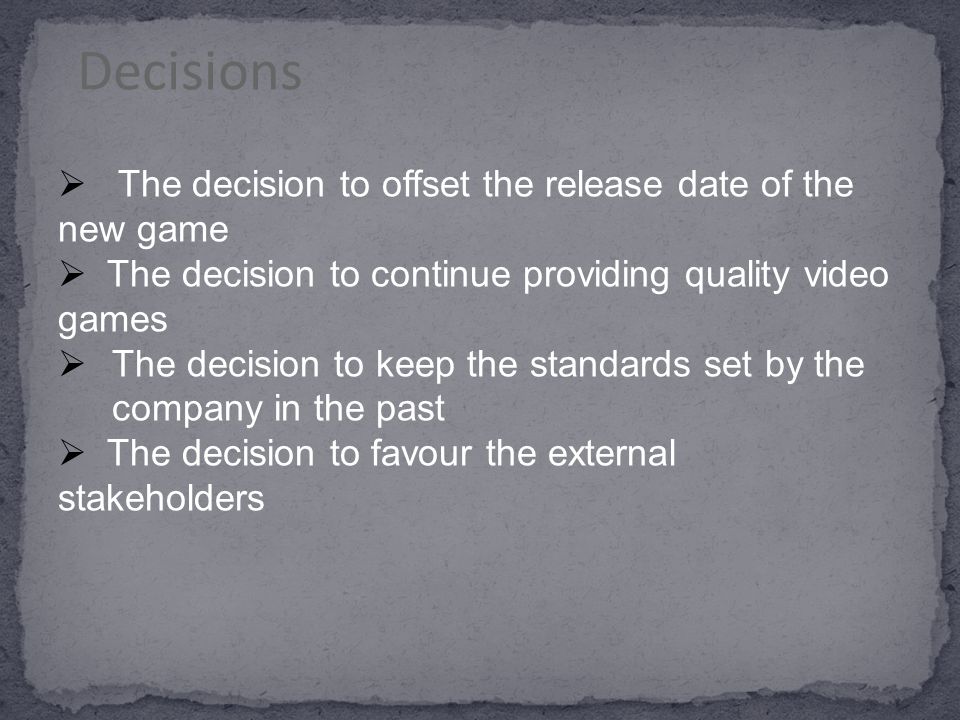 Decisions

➢ The decision to offset the release date of the new game
➢ The decision to continue providing quality video games
➢ The decision to keep the standards set by the company in the past
➢ The decision to favour the external stakeholders